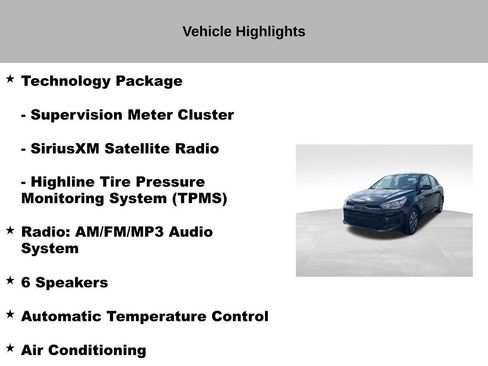 Vehicle Highlights

★ Technology Package

- Supervision Meter Cluster

- SiriusXM Satellite Radio

- Highline Tire Pressure Monitoring System (TPMS)

★ Radio: AM/FM/MP3 Audio System

★ 6 Speakers

★ Automatic Temperature Control

★ Air Conditioning